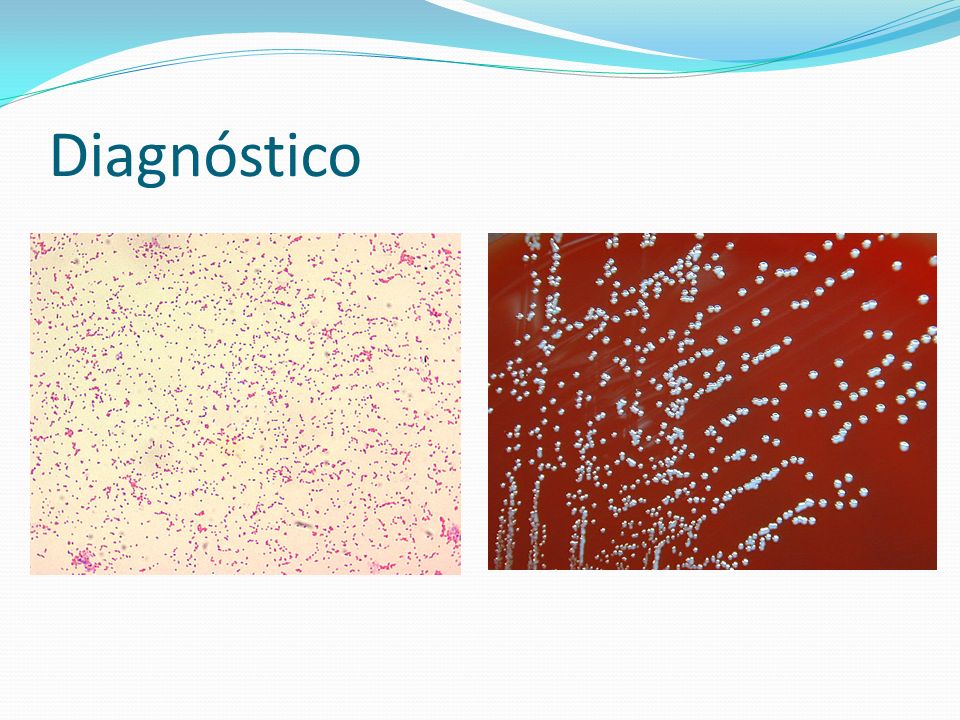 Diagnóstico